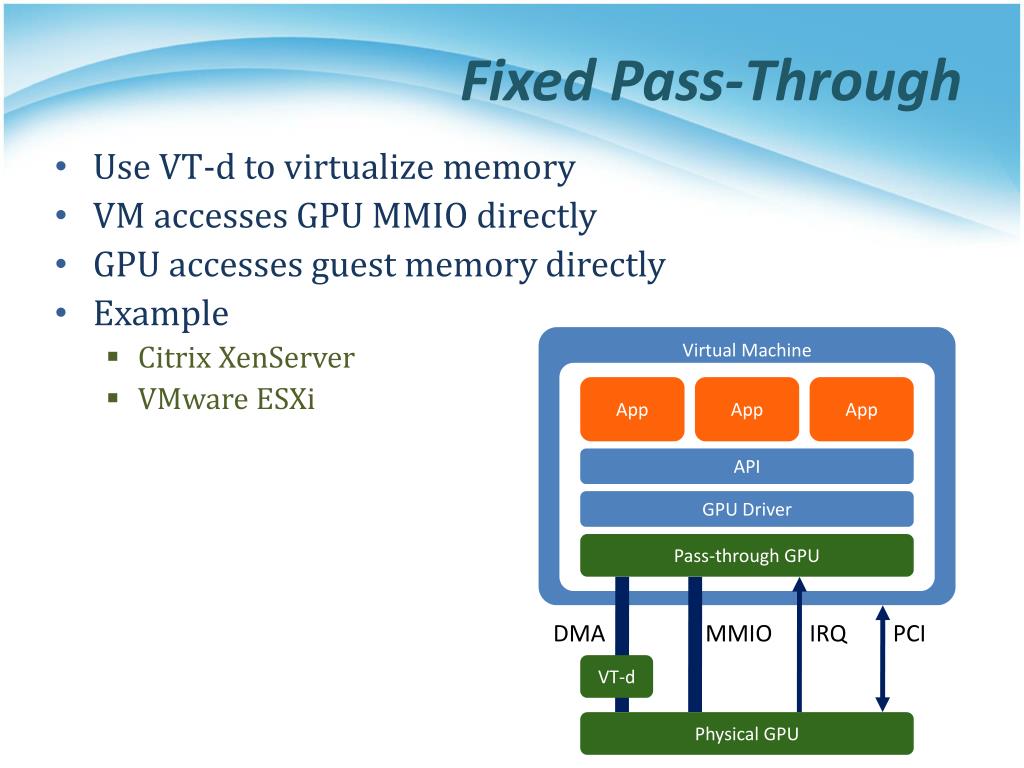 Fixed Pass-Through

• Use VT-d to virtualize memory
• VM accesses GPU MMIO directly
• GPU accesses guest memory directly
• Example
  ▪ Citrix XenServer
  ▪ VMware ESXi

Virtual Machine

App

App

App

API

GPU Driver

Pass-through GPU

DMA

MMIO

IRQ

PCI

VT-d

Physical GPU